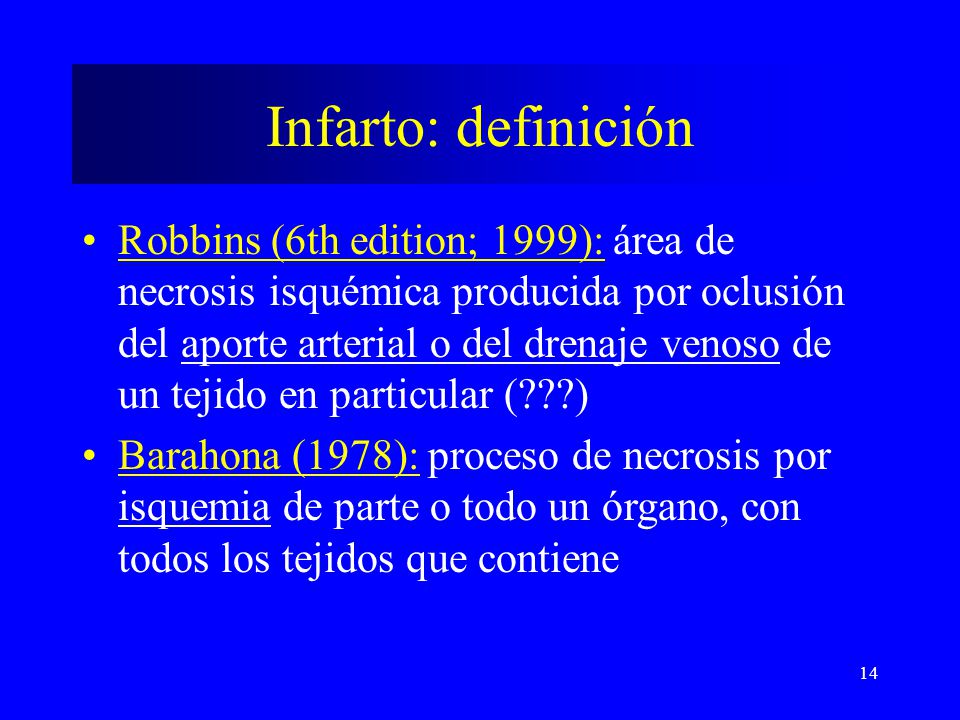 Infarto: definición

• Robbins (6th edition; 1999): área de necrosis isquémica producida por oclusión del aporte arterial o del drenaje venoso de un tejido en particular (???)

• Barahona (1978): proceso de necrosis por isquemia de parte o todo un órgano, con todos los tejidos que contiene

14